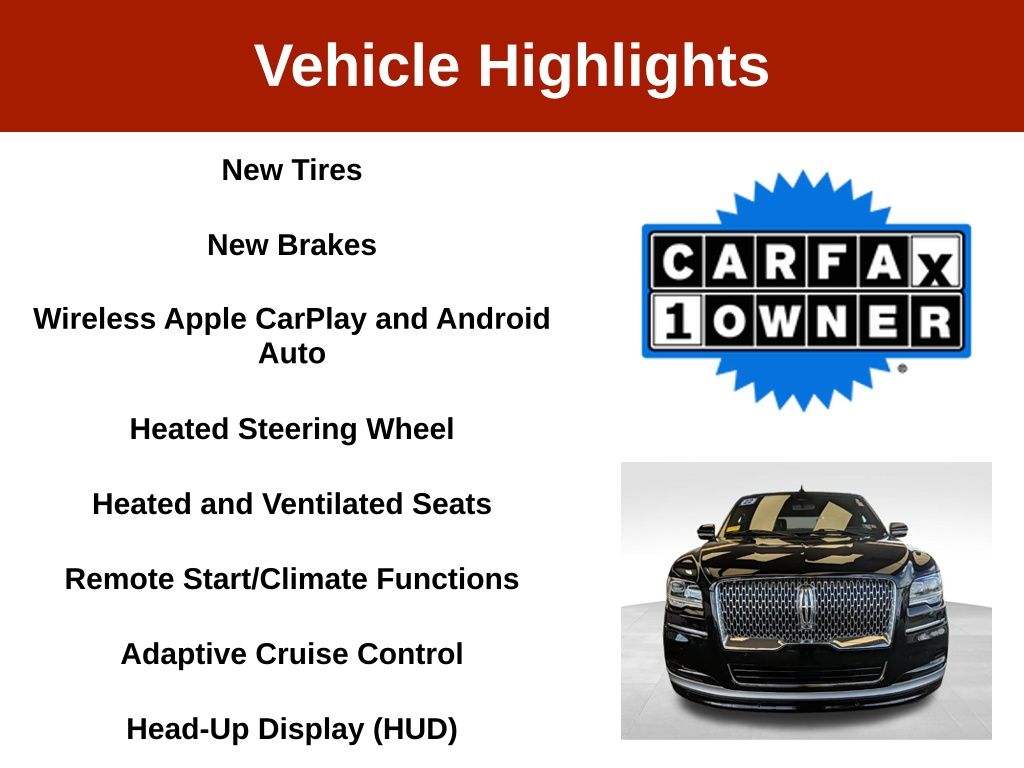 Vehicle Highlights

New Tires

New Brakes

Wireless Apple CarPlay and Android Auto

Heated Steering Wheel

Heated and Ventilated Seats

Remote Start/Climate Functions

Adaptive Cruise Control

Head-Up Display (HUD)

CARFAX
1 OWNER